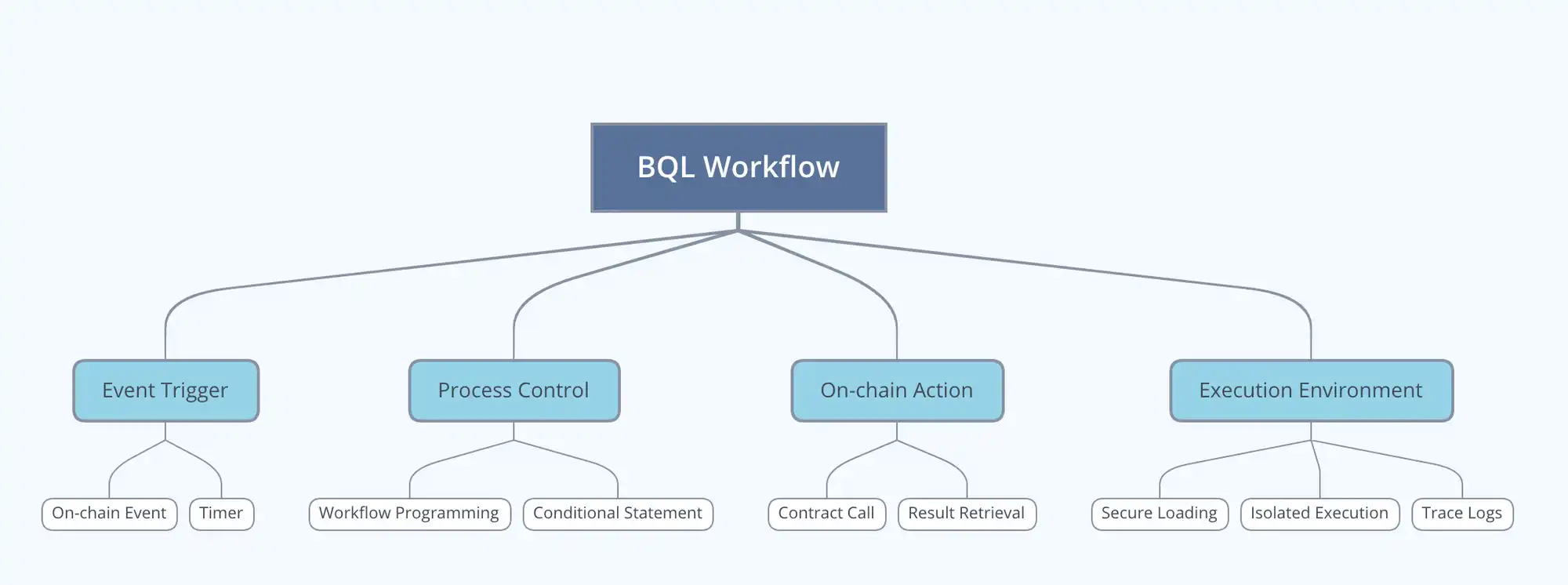 BQL Workflow

Event Trigger
Process Control
On-chain Action
Execution Environment

On-chain Event
Timer
Workflow Programming
Conditional Statement
Contract Call
Result Retrieval
Secure Loading
Isolated Execution
Trace Logs